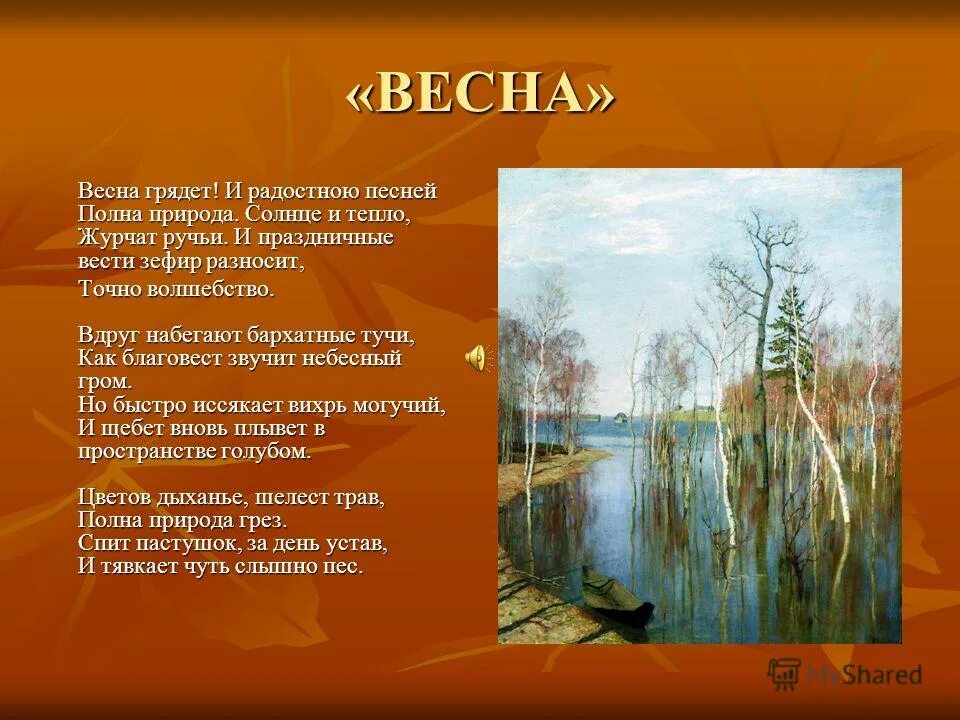 «ВЕСНА»

Весна грядет! И радостною песней Полна природа. Солнце и тепло, Журчат ручьи. И праздничные вести зефир разносит,
Точно волшебство.

Вдруг набегают бархатные тучи, Как благовест звучит небесный гром.
Но быстро иссякает вихрь могучий, И щебет вновь плывет в пространстве голубом.

Цветов дыханье, шелест трав,
Полна природа грез.
Спит пастушок, за день устав,
И тявкает чуть слышно пес.

MyShared